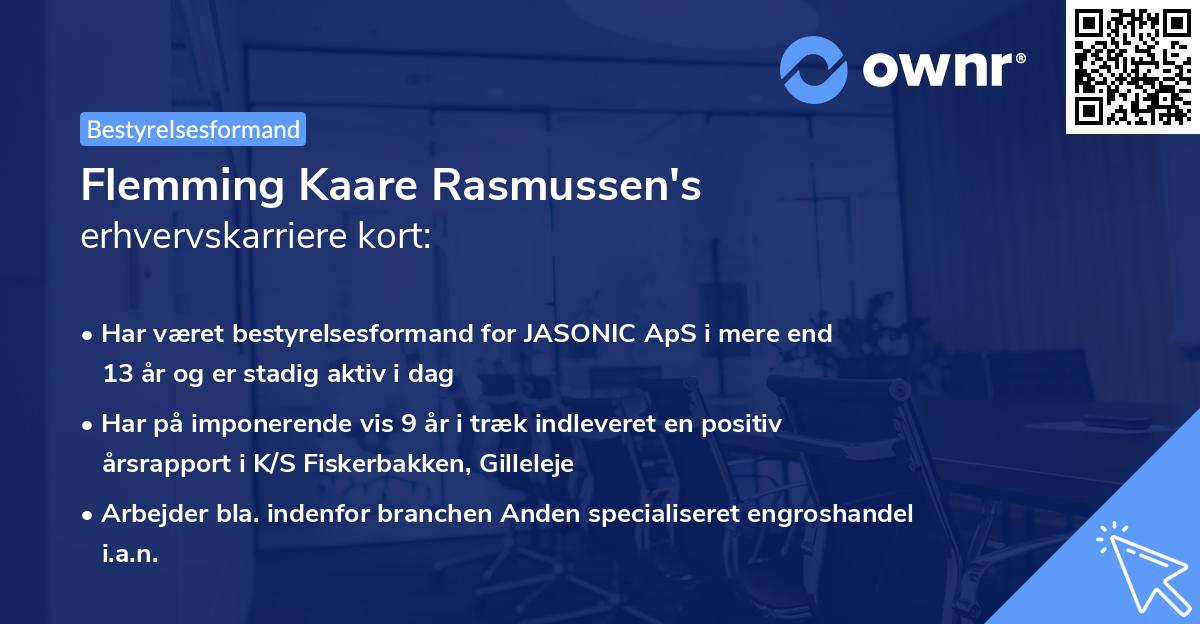 ownr®

Bestyrelsesformand

Flemming Kaare Rasmussen's erhvervskarriere kort:

• Har været bestyrelsesformand for JASONIC ApS i mere end 13 år og er stadig aktiv i dag

• Har på imponerende vis 9 år i træk indleveret en positiv årsrapport i K/S Fiskerbakken, Gilleleje

• Arbejder bla. indenfor branchen Anden specialiseret engroshandel i.a.n.